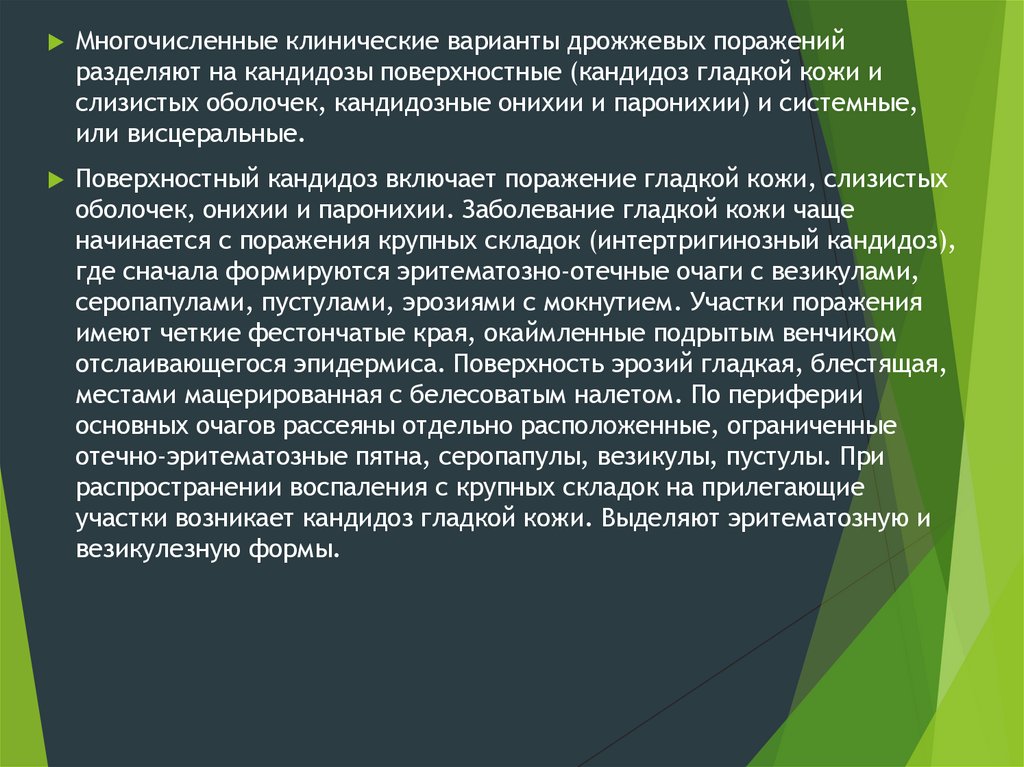 Многочисленные клинические варианты дрожжевых поражений разделяют на кандидозы поверхностные (кандидоз гладкой кожи и слизистых оболочек, кандидозные онихии и паронихии) и системные, или висцеральные.

Поверхностный кандидоз включает поражение гладкой кожи, слизистых оболочек, онихии и паронихии. Заболевание гладкой кожи чаще начинается с поражения крупных складок (интертригинозный кандидоз), где сначала формируются эритематозно-отечные очаги с везикулами, серопапулами, пустулами, эрозиями с мокнутием. Участки поражения имеют четкие фестончатые края, окаймленные подрытым венчиком отслаивающегося эпидермиса. Поверхность эрозий гладкая, блестящая, местами мацерированная с белесоватым налетом. По периферии основных очагов рассеяны отдельно расположенные, ограниченные отечно-эритематозные пятна, серопапулы, везикулы, пустулы. При распространении воспаления с крупных складок на прилегающие участки возникает кандидоз гладкой кожи. Выделяют эритематозную и везикулезную формы.